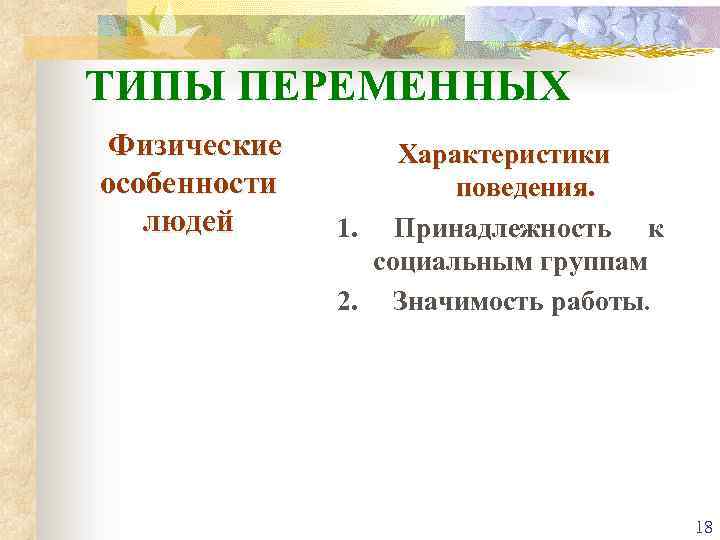 ТИПЫ ПЕРЕМЕННЫХ

Физические особенности людей

Характеристики поведения.

1. Принадлежность к социальным группам
2. Значимость работы.

18